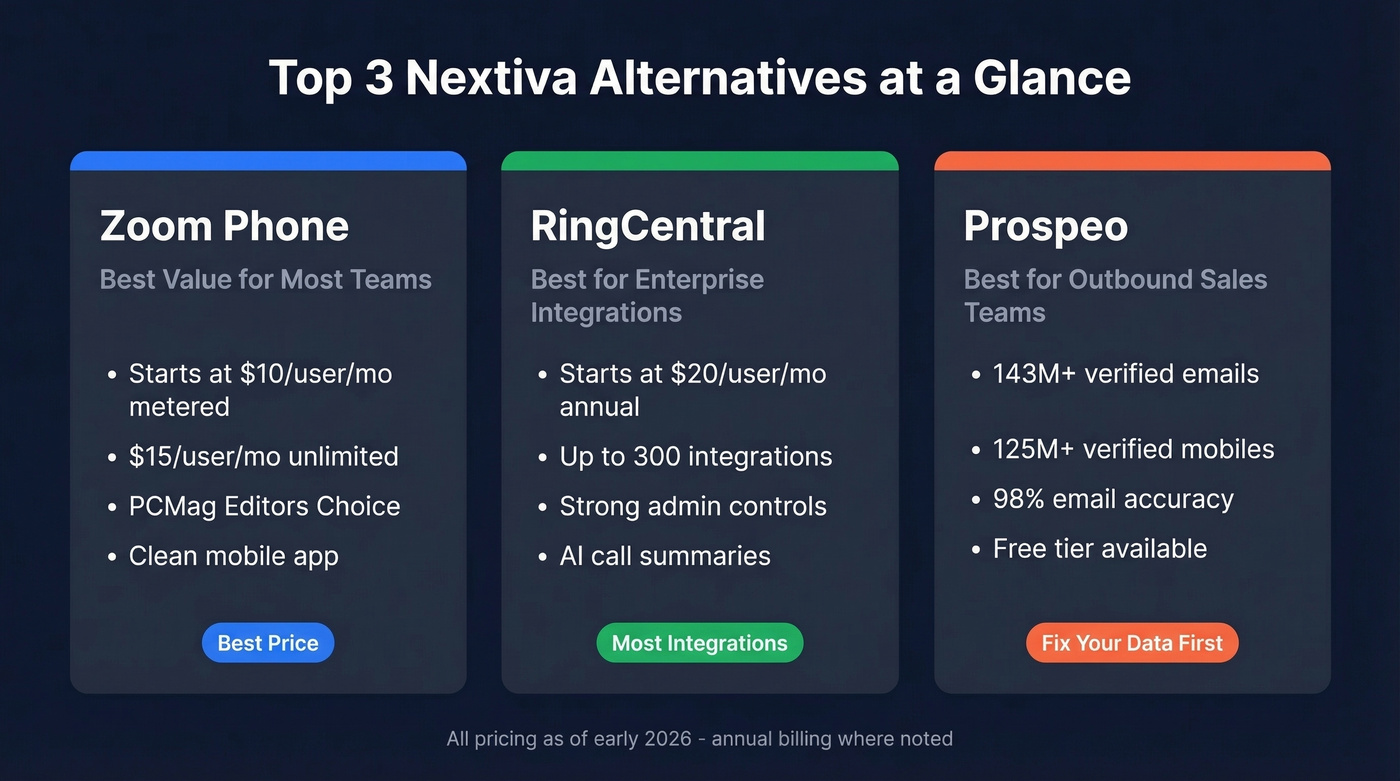 Top 3 Nextiva Alternatives at a Glance

Zoom Phone

Best Value for Most Teams

- Starts at \$10/user/mo metered
- \$15/user/mo unlimited
- PCMag Editors Choice
- Clean mobile app

Best Price

RingCentral

Best for Enterprise Integrations

- Starts at \$20/user/mo annual
- Up to 300 integrations
- Strong admin controls
- AI call summaries

Most Integrations

Prospeo

Best for Outbound Sales Teams

- 143M+ verified emails
- 125M+ verified mobiles
- 98% email accuracy
- Free tier available

Fix Your Data First

All pricing as of early 2026 - annual billing where noted